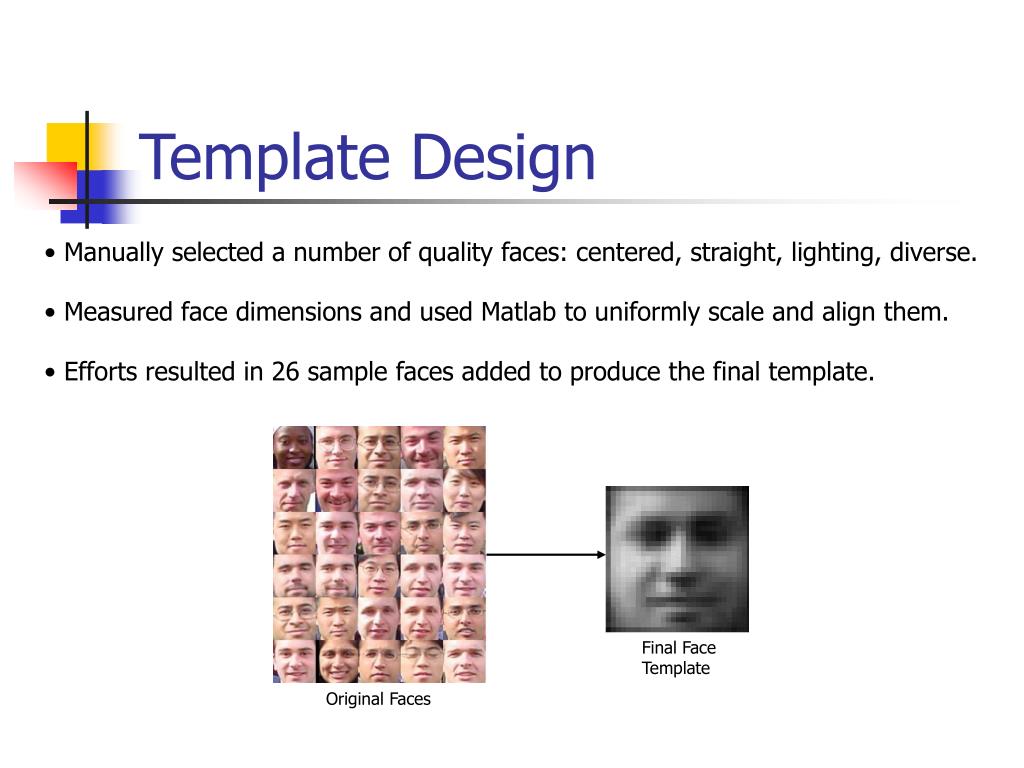 Template Design

• Manually selected a number of quality faces: centered, straight, lighting, diverse.

• Measured face dimensions and used Matlab to uniformly scale and align them.

• Efforts resulted in 26 sample faces added to produce the final template.

Original Faces

Final Face Template